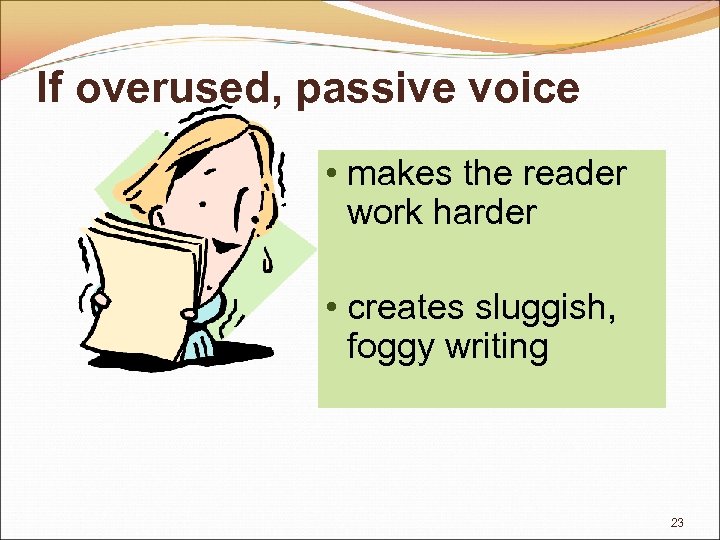 If overused, passive voice

• makes the reader work harder

• creates sluggish, foggy writing

23